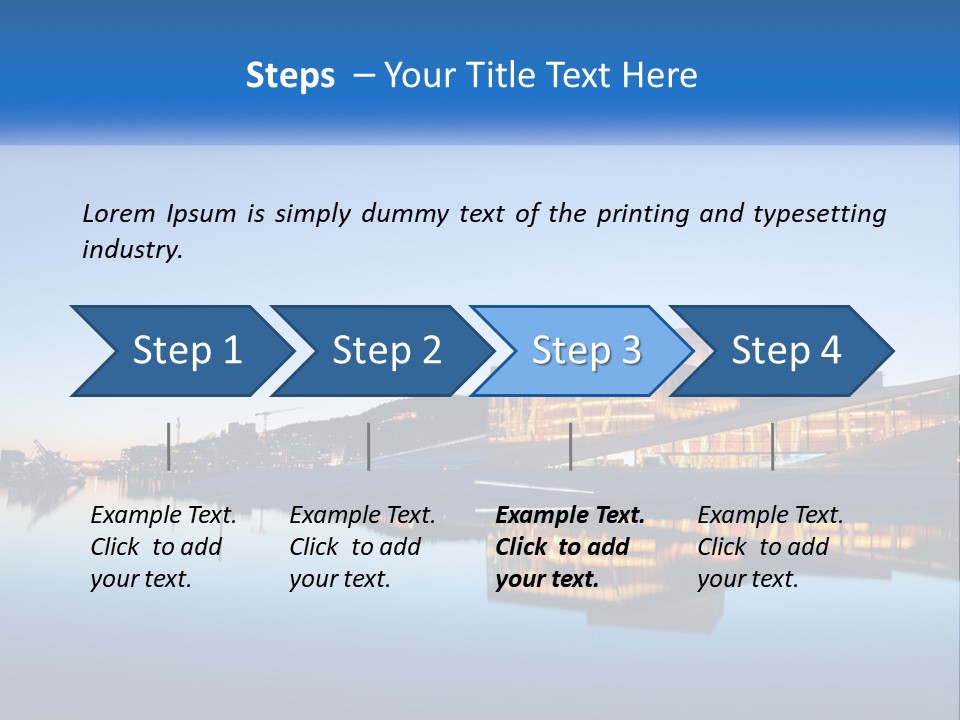 Steps – Your Title Text Here

Lorem Ipsum is simply dummy text of the printing and typesetting industry.

Step 1

Step 2

Step 3

Step 4

Example Text. Click to add your text.

Example Text. Click to add your text.

Example Text. Click to add your text.

Example Text. Click to add your text.